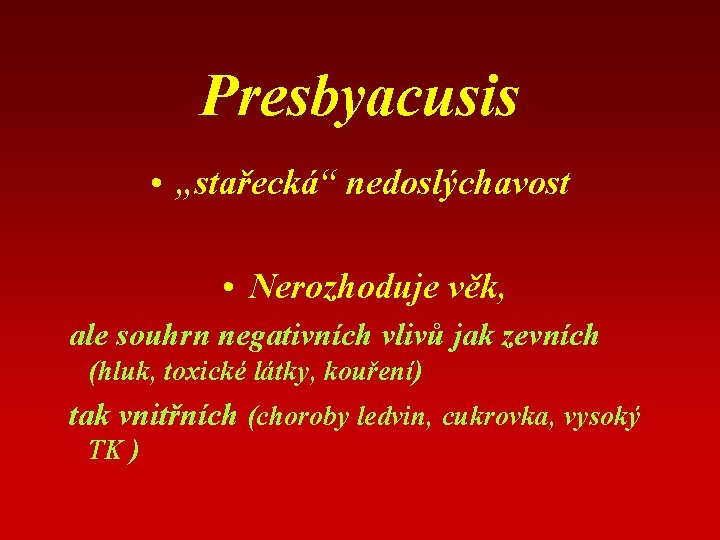 Presbyacusis

• „stařecká“ nedoslýchavost

• Nerozhoduje věk,

ale souhrn negativních vlivů jak zevních (hluk, toxické látky, kouření)

tak vnitřních (choroby ledvin, cukrovka, vysoký TK )